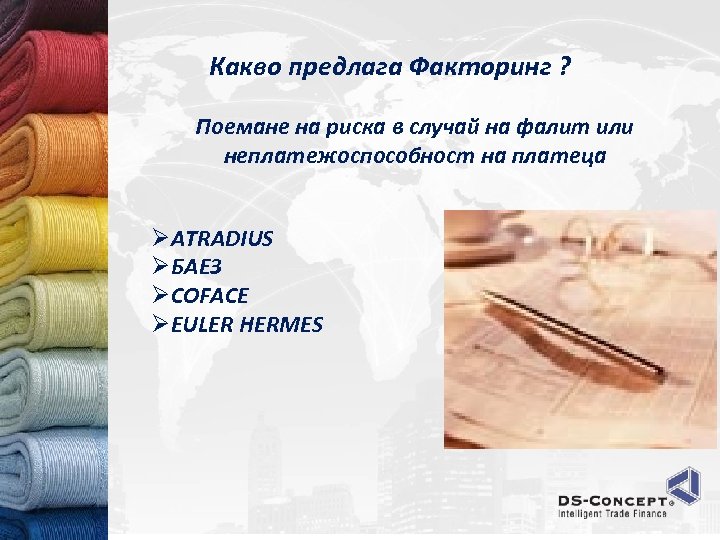 Какво предлага Факторинг ?

Поемане на риска в случай на фалит или неплатежоспособност на платеца

➢ATRADIUS
➢БАЕЗ
➢COFACE
➢EULER HERMES

DS-CONCEPT®
Intelligent Trade Finance